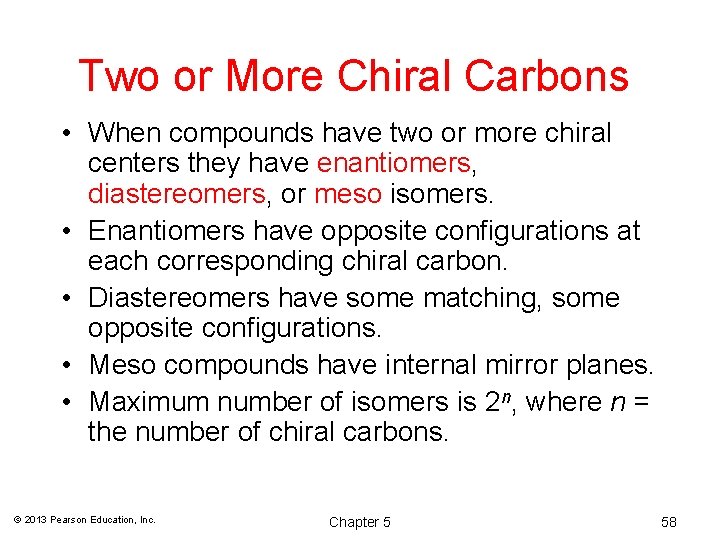 Two or More Chiral Carbons

• When compounds have two or more chiral centers they have enantiomers, diastereomers, or meso isomers.
• Enantiomers have opposite configurations at each corresponding chiral carbon.
• Diastereomers have some matching, some opposite configurations.
• Meso compounds have internal mirror planes.
• Maximum number of isomers is $2^n$, where $n$ = the number of chiral carbons.

© 2013 Pearson Education, Inc.

Chapter 5

58